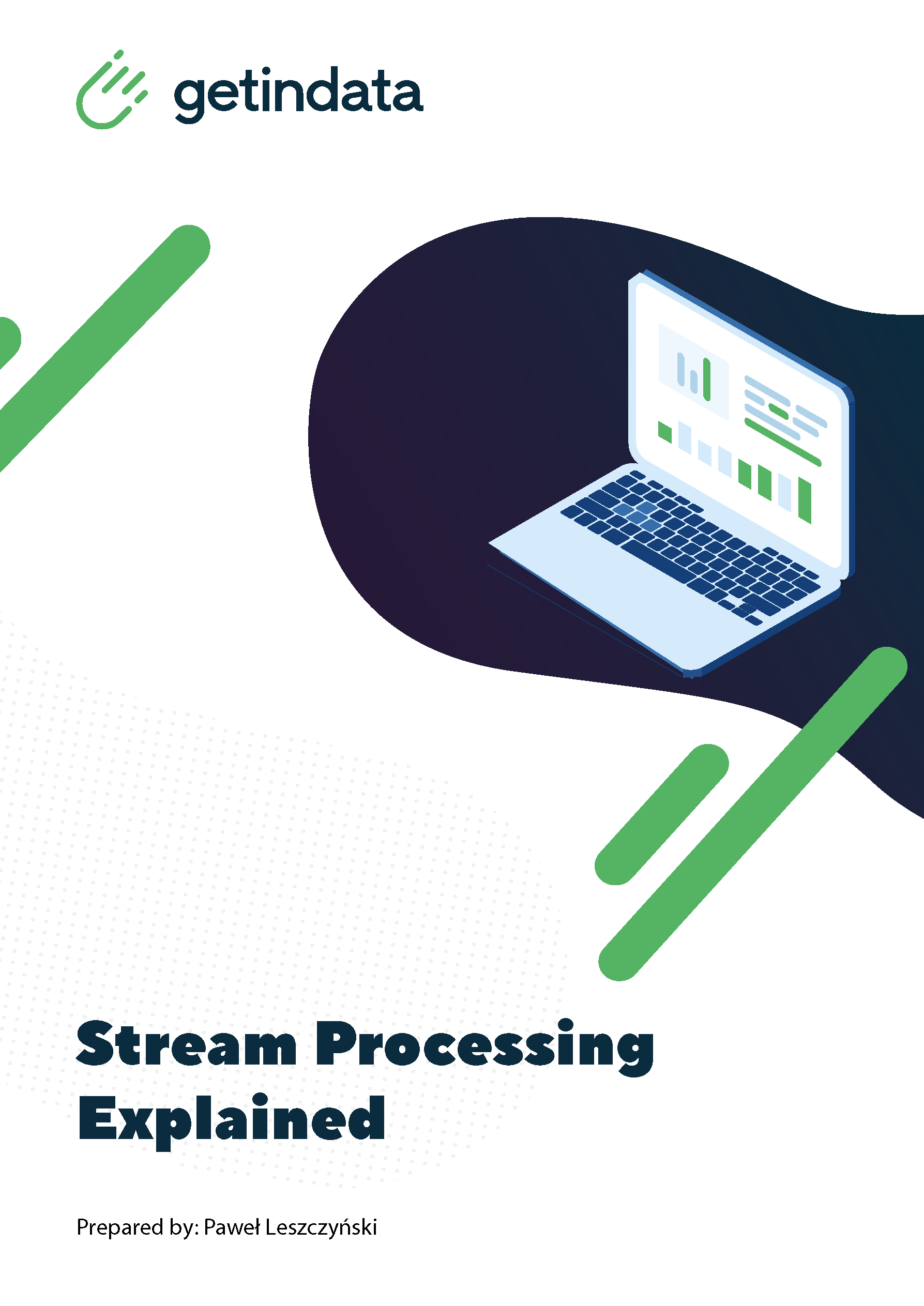 getindata

Stream Processing Explained

Prepared by: Paweł Leszczyński